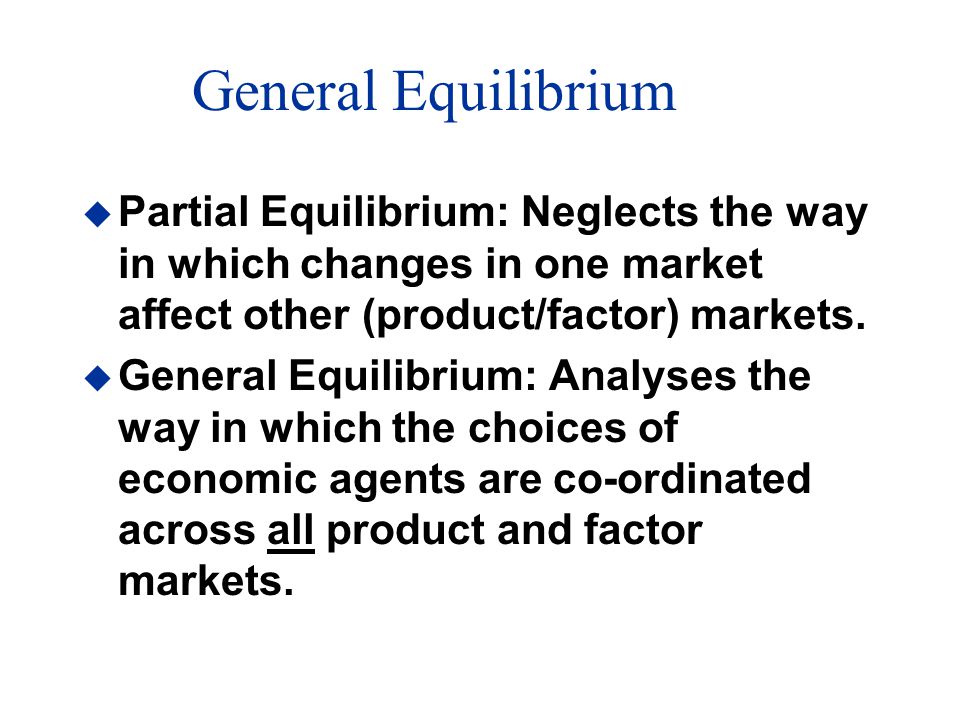 General Equilibrium

Partial Equilibrium: Neglects the way in which changes in one market affect other (product/factor) markets.

General Equilibrium: Analyses the way in which the choices of economic agents are co-ordinated across all product and factor markets.